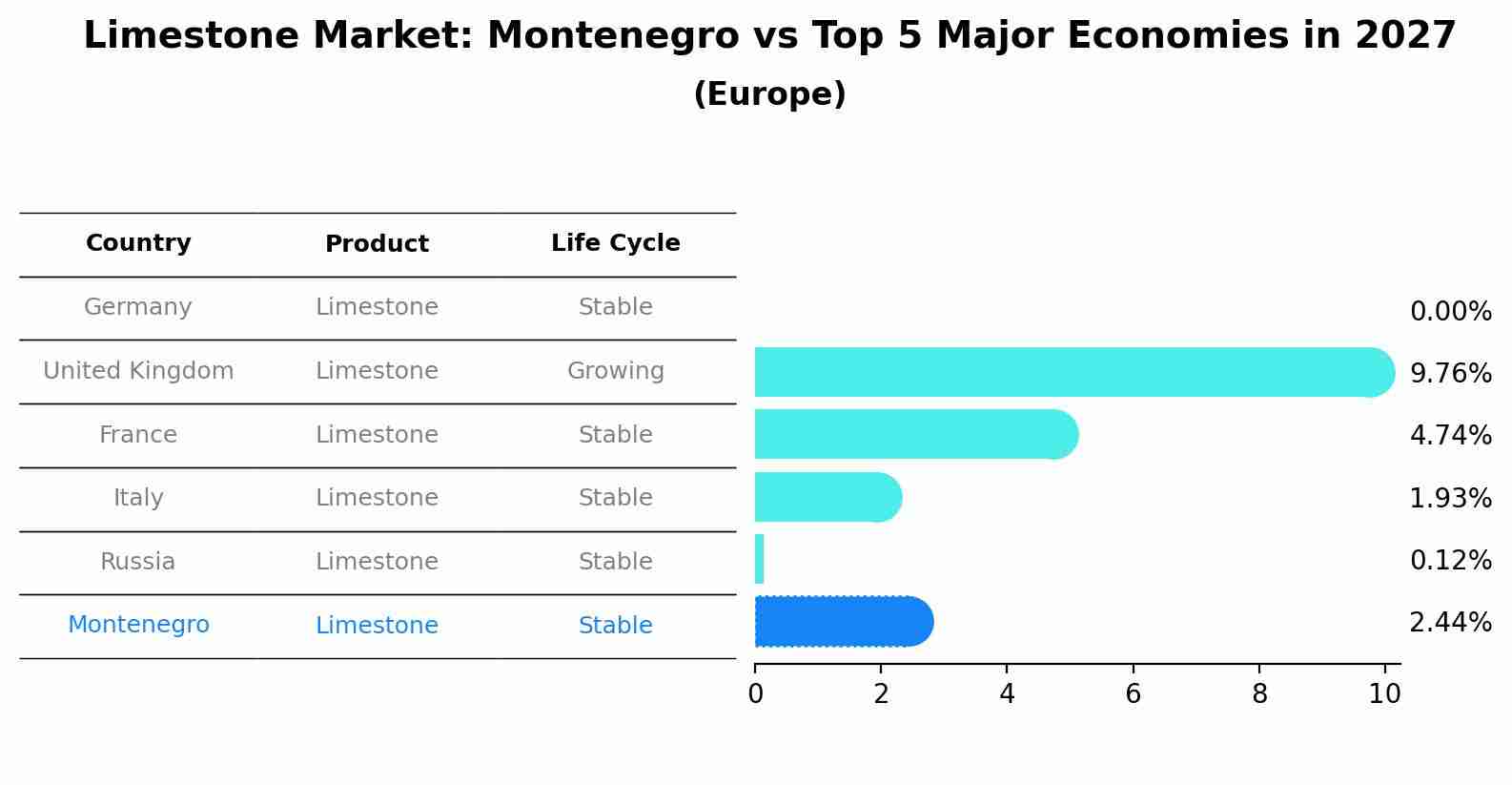 Limestone Market: Montenegro vs Top 5 Major Economies in 2027
(Europe)

| Country | Product | Life Cycle |
|---|---|---|
| Germany | Limestone | Stable |
| United Kingdom | Limestone | Growing |
| France | Limestone | Stable |
| Italy | Limestone | Stable |
| Russia | Limestone | Stable |
| Montenegro | Limestone | Stable |

0.00%
9.76%
4.74%
1.93%
0.12%
2.44%

0 2 4 6 8 10